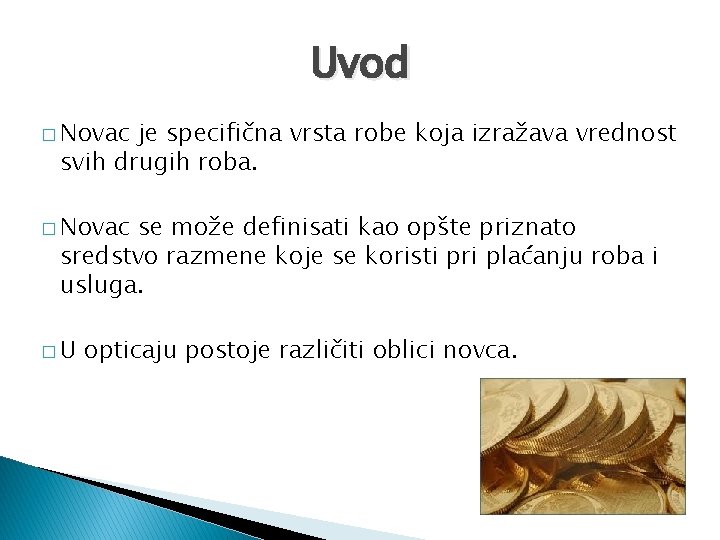 Uvod

□ Novac je specifična vrsta robe koja izražava vrednost svih drugih roba.

□ Novac se može definisati kao opšte priznato sredstvo razmene koje se koristi pri plaćanju roba i usluga.

□ U opticaju postoje različiti oblici novca.